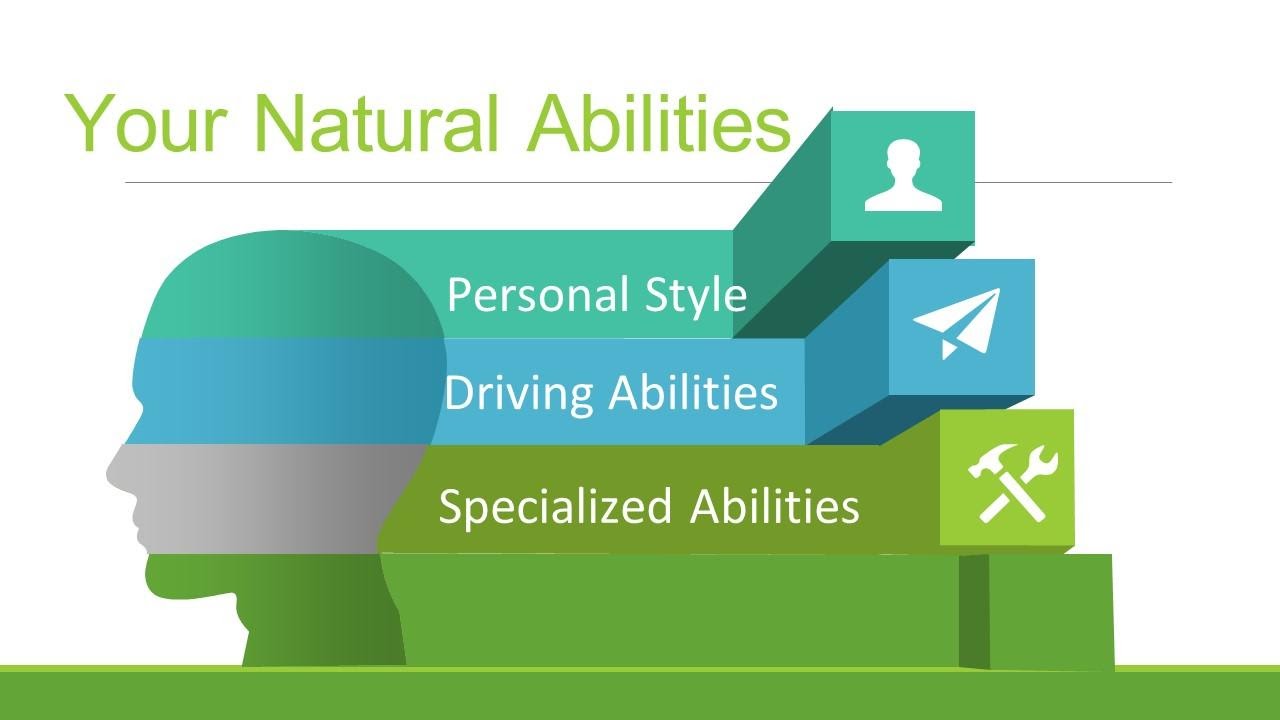 Your Natural Abilities

Personal Style

Driving Abilities

Specialized Abilities